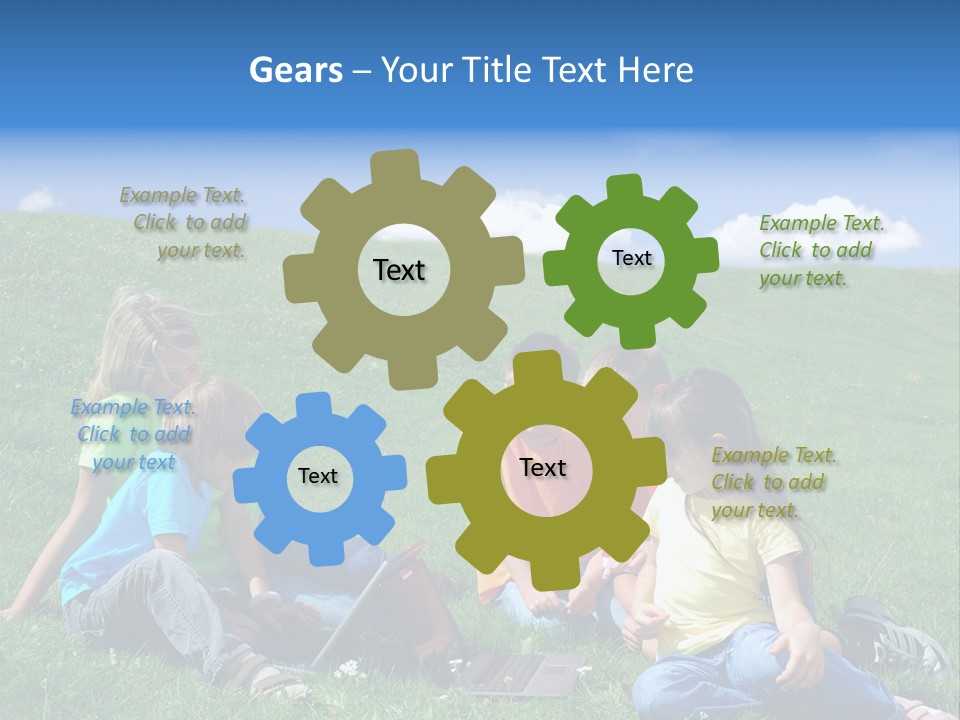 Gears – Your Title Text Here

Example Text. Click to add your text.

Text

Text

Example Text. Click to add your text.

Example Text. Click to add your text

Text

Text

Example Text. Click to add your text.